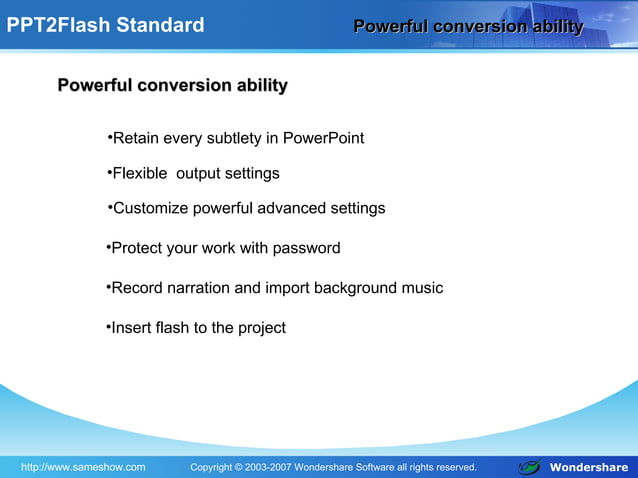 PPT2Flash Standard

Powerful conversion ability

Powerful conversion ability

•Retain every subtlety in PowerPoint

•Flexible output settings

•Customize powerful advanced settings

•Protect your work with password

•Record narration and import background music

•Insert flash to the project

http://www.sameshow.com

Copyright © 2003-2007 Wondershare Software all rights reserved.

Wondershare